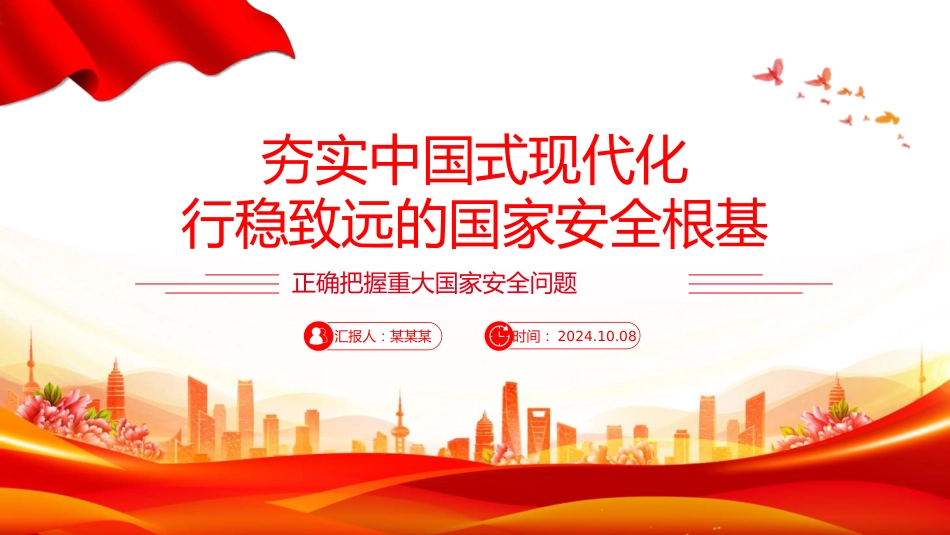 夯实中国式现代化
行稳致远的国家安全根基

正确把握重大国家安全问题

汇报人：某某某

时间：2024.10.08